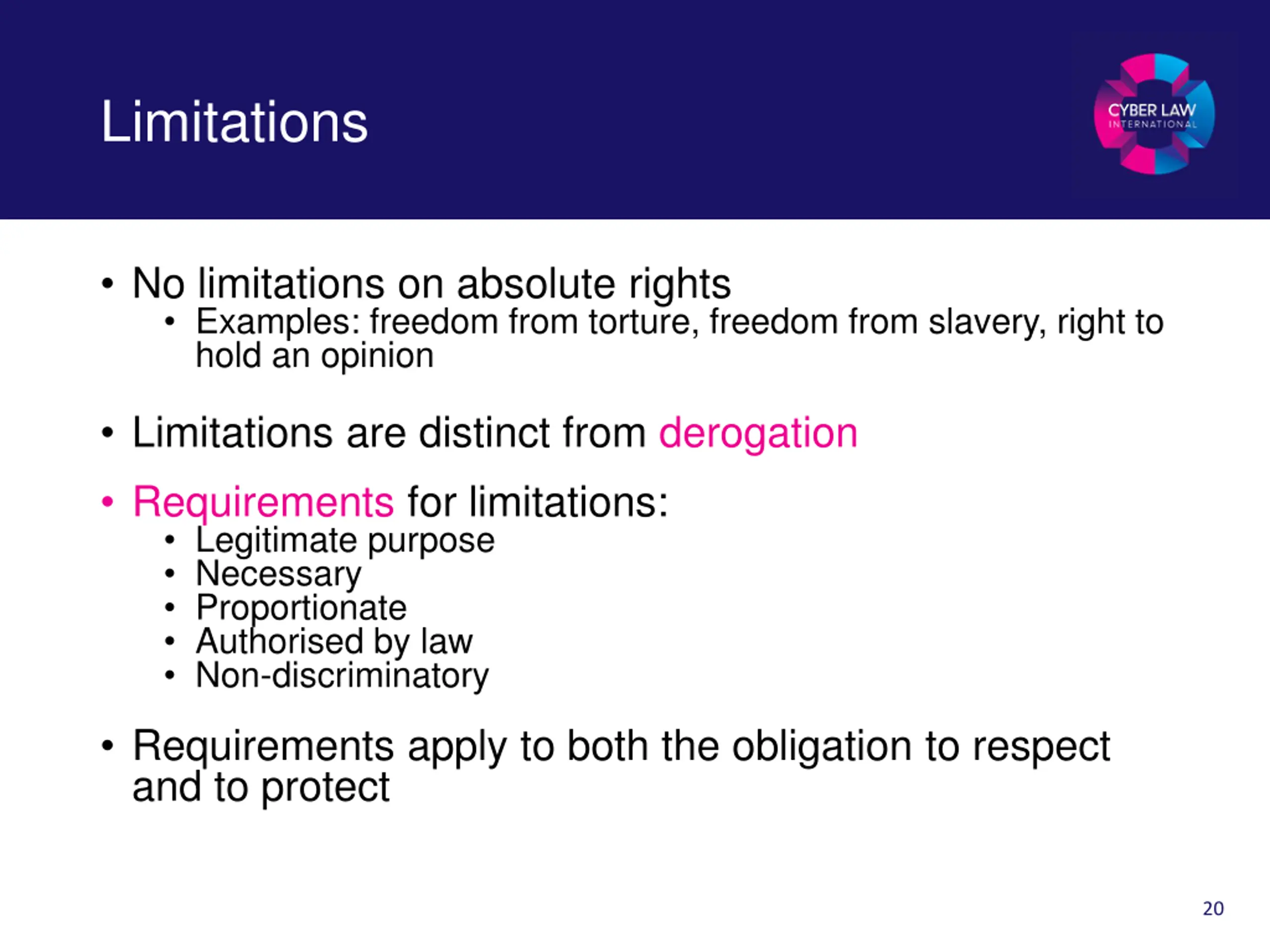 Limitations

CYBER LAW
INTERNATIONAL

• No limitations on absolute rights
  • Examples: freedom from torture, freedom from slavery, right to hold an opinion

• Limitations are distinct from derogation

• Requirements for limitations:
  • Legitimate purpose
  • Necessary
  • Proportionate
  • Authorised by law
  • Non-discriminatory

• Requirements apply to both the obligation to respect and to protect

20